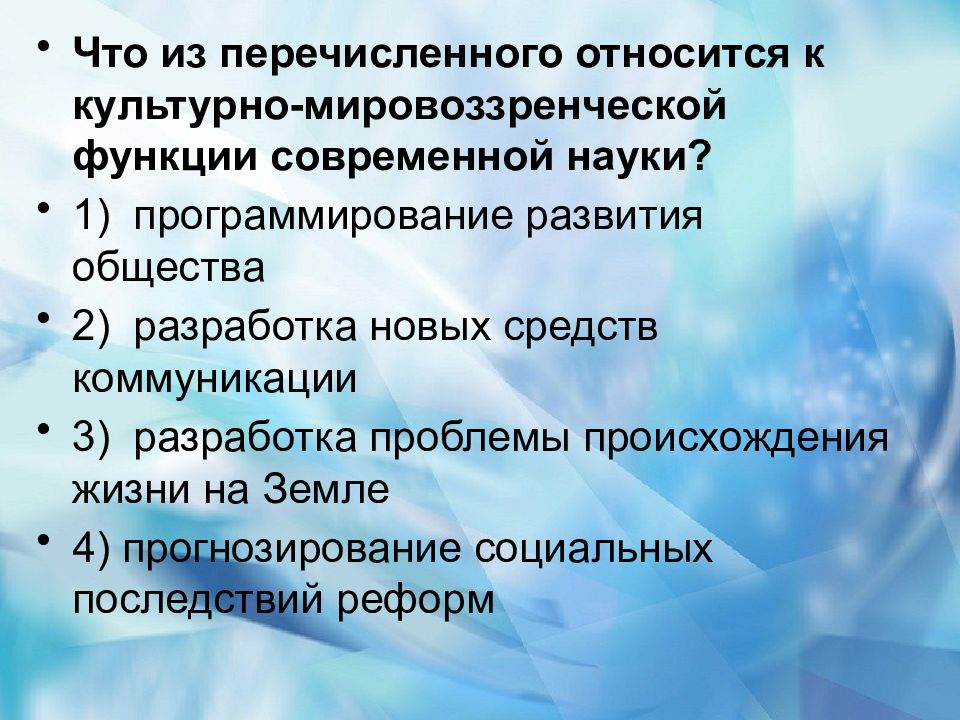 • Что из перечисленного относится к культурно-мировоззренческой функции современной науки?

• 1) программирование развития общества

• 2) разработка новых средств коммуникации

• 3) разработка проблемы происхождения жизни на Земле

• 4) прогнозирование социальных последствий реформ